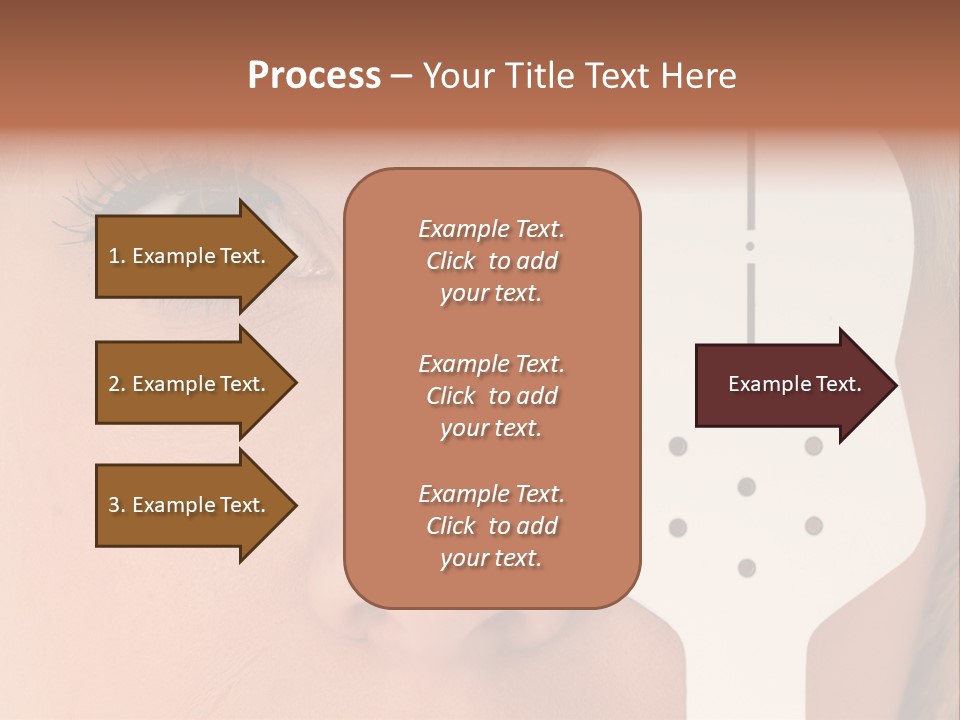 Process – Your Title Text Here

1. Example Text.

2. Example Text.

3. Example Text.

Example Text. Click to add your text.

Example Text. Click to add your text.

Example Text. Click to add your text.

Example Text.